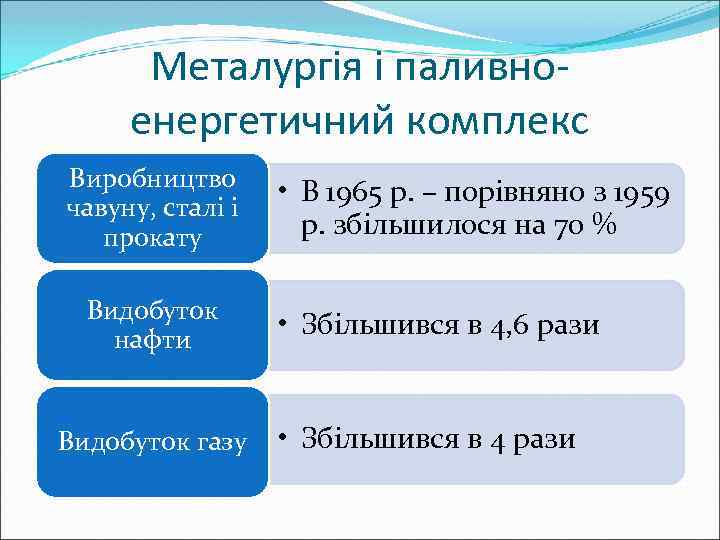 Металургія і паливно-енергетичний комплекс

Виробництво чавуну, сталі і прокату

• В 1965 р. – порівняно з 1959 р. збільшилося на 70 %

Видобуток нафти

• Збільшився в 4,6 рази

Видобуток газу

• Збільшився в 4 рази